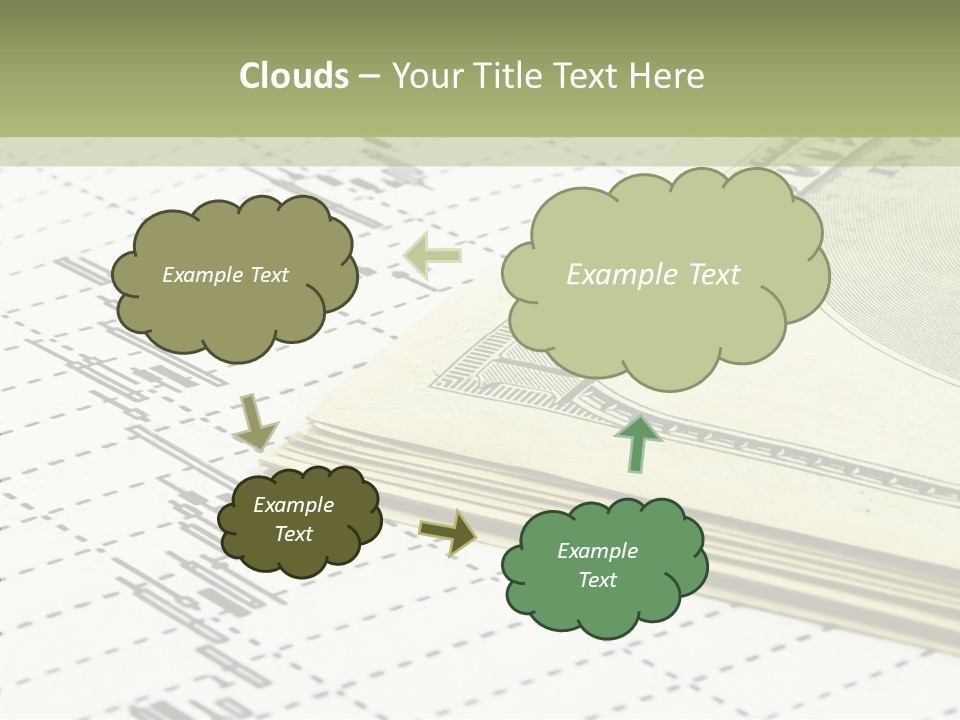 Clouds – Your Title Text Here

Example Text

Example Text

Example Text

Example Text